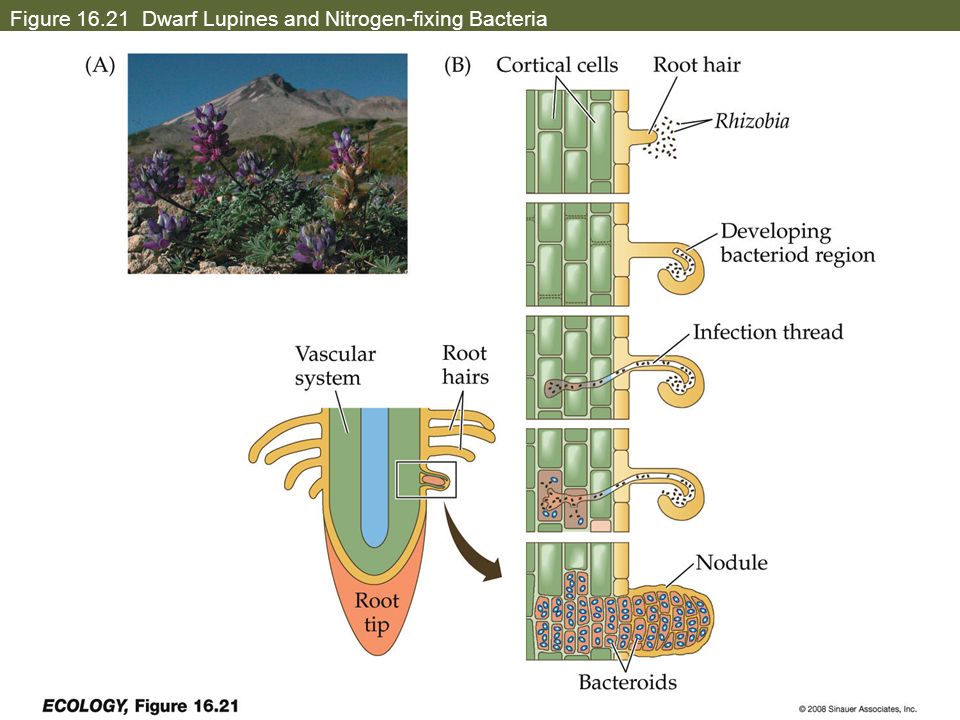 Figure 16.21 Dwarf Lupines and Nitrogen-fixing Bacteria

(A)

(B)

Cortical cells

Root hair

Rhizobia

Developing bacteriod region

Infection thread

Vascular system

Root hairs

Root tip

Nodule

Bacteroids

ECOLOGY, Figure 16.21

© 2008 Sinauer Associates, Inc.